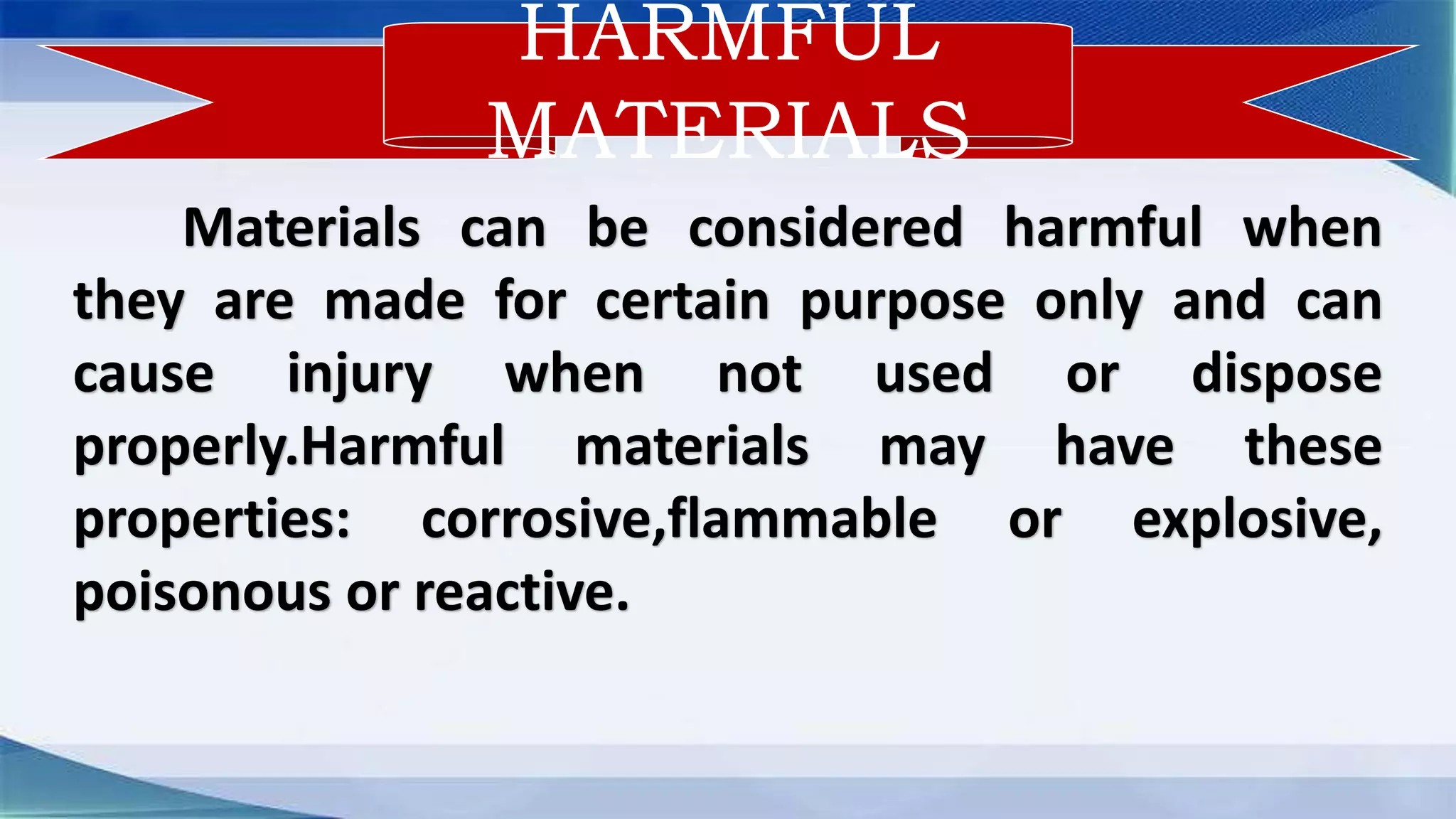 HARMFUL MATERIALS

Materials can be considered harmful when they are made for certain purpose only and can cause injury when not used or dispose properly.Harmful materials may have these properties: corrosive,flammable or explosive, poisonous or reactive.